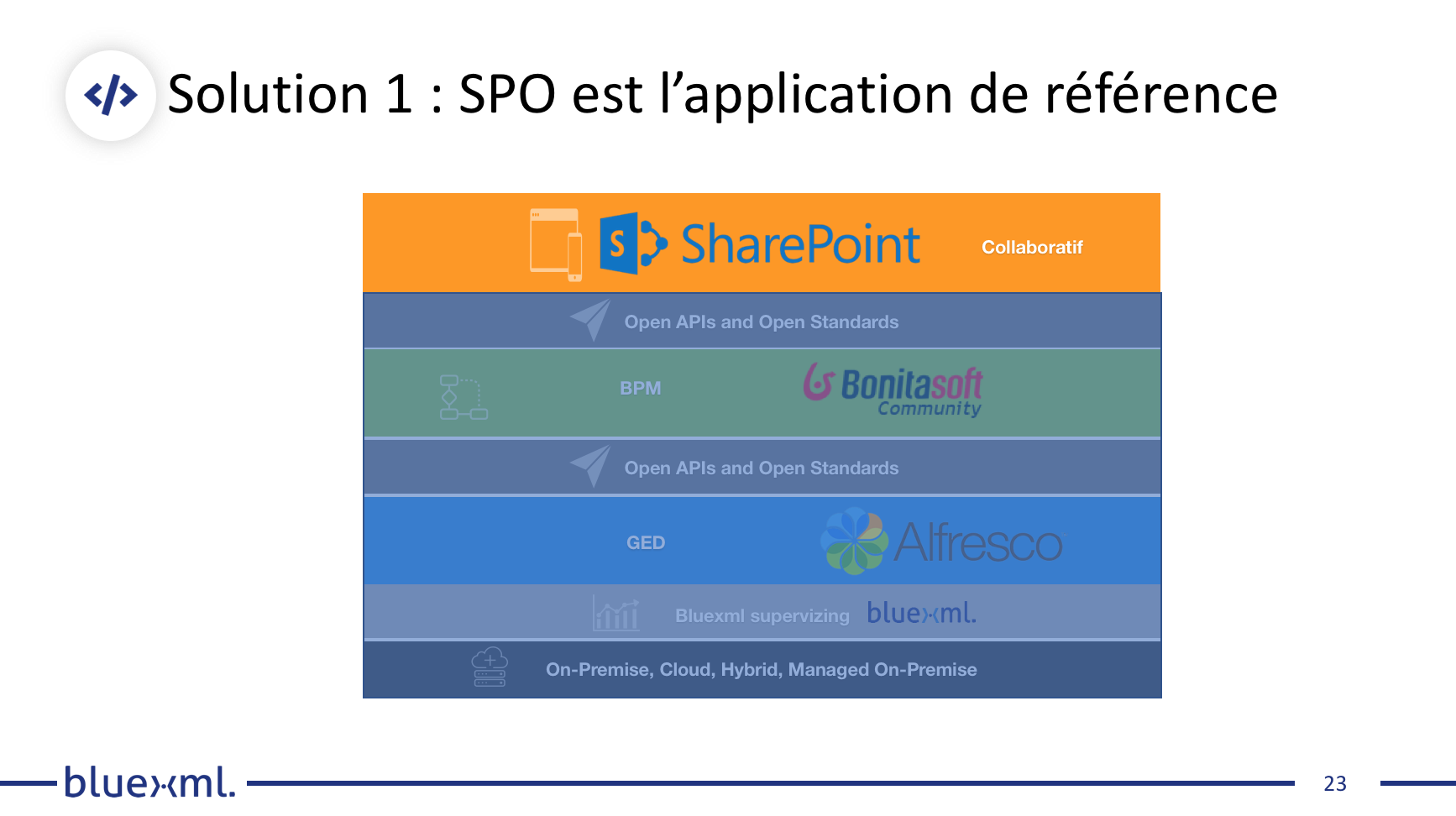 Solution 1 : SPO est l’application de référence

SharePoint

Collaboratif

Open APIs and Open Standards

BPM

Bonitasoft Community

Open APIs and Open Standards

GED

Alfresco

Bluexml supervizing bluexml.

On-Premise, Cloud, Hybrid, Managed On-Premise

bluexml.

23